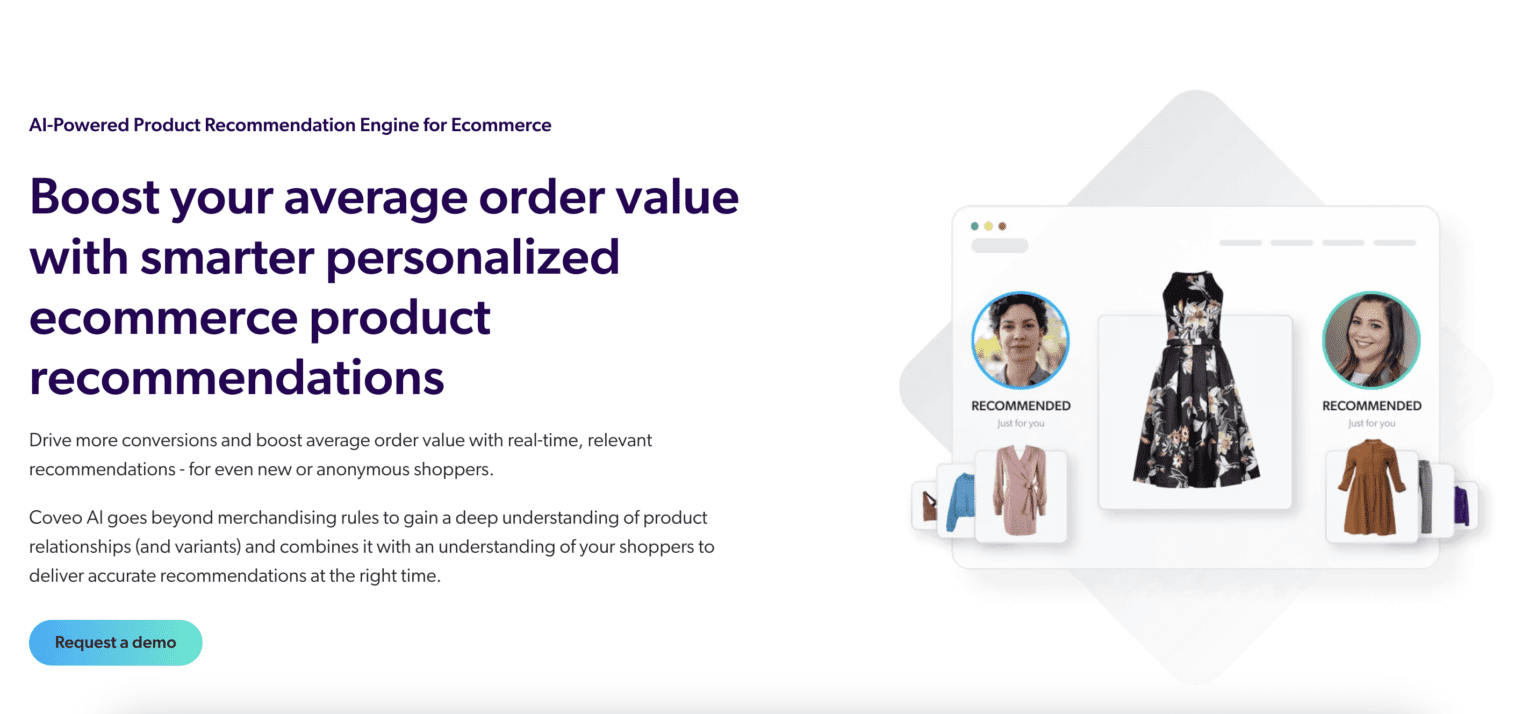 AI-Powered Product Recommendation Engine for Ecommerce

Boost your average order value with smarter personalized ecommerce product recommendations

Drive more conversions and boost average order value with real-time, relevant recommendations - for even new or anonymous shoppers.

Coveo AI goes beyond merchandising rules to gain a deep understanding of product relationships (and variants) and combines it with an understanding of your shoppers to deliver accurate recommendations at the right time.

Request a demo

RECOMMENDED
Just for you

RECOMMENDED
Just for you